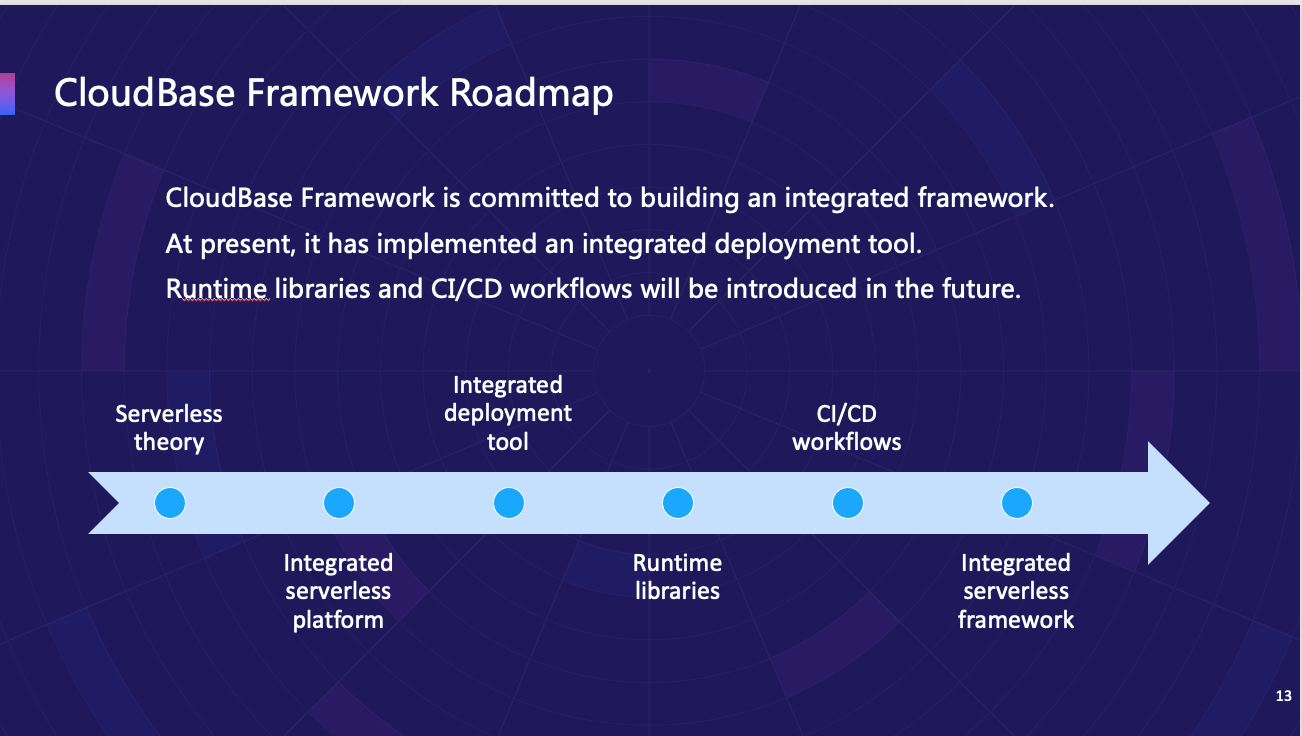 CloudBase Framework Roadmap

CloudBase Framework is committed to building an integrated framework.
At present, it has implemented an integrated deployment tool.
Runtime libraries and CI/CD workflows will be introduced in the future.

Serverless theory

Integrated serverless platform

Integrated deployment tool

Runtime libraries

CI/CD workflows

Integrated serverless framework

13